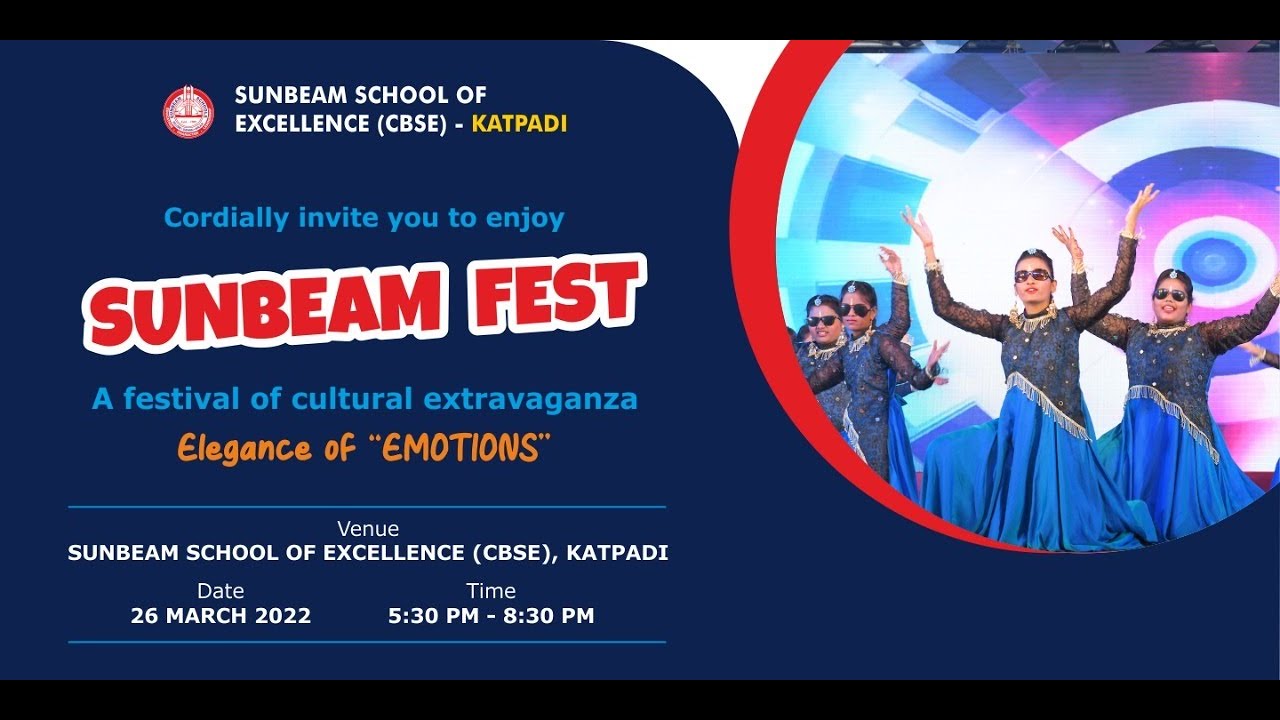 SUNBEAM SCHOOL OF EXCELLENCE (CBSE) - KATPADI

Cordially invite you to enjoy

SUNBEAM FEST

A festival of cultural extravaganza

Elegance of "EMOTIONS"

Venue
SUNBEAM SCHOOL OF EXCELLENCE (CBSE), KATPADI

Date
26 MARCH 2022

Time
5:30 PM - 8:30 PM